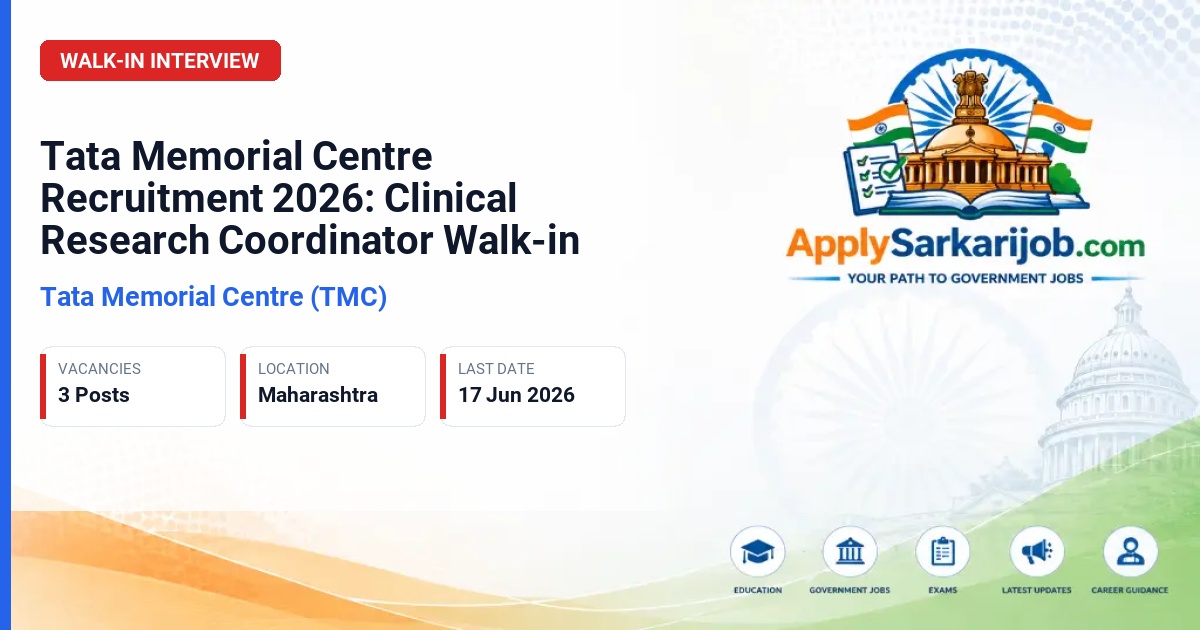 WALK-IN INTERVIEW

Tata Memorial Centre Recruitment 2026: Clinical Research Coordinator Walk-in

Tata Memorial Centre (TMC)

VACANCIES
3 Posts

LOCATION
Maharashtra

LAST DATE
17 Jun 2026

ApplySarkarijob.com
YOUR PATH TO GOVERNMENT JOBS

EDUCATION
GOVERNMENT JOBS
EXAMS
LATEST UPDATES
CAREER GUIDANCE